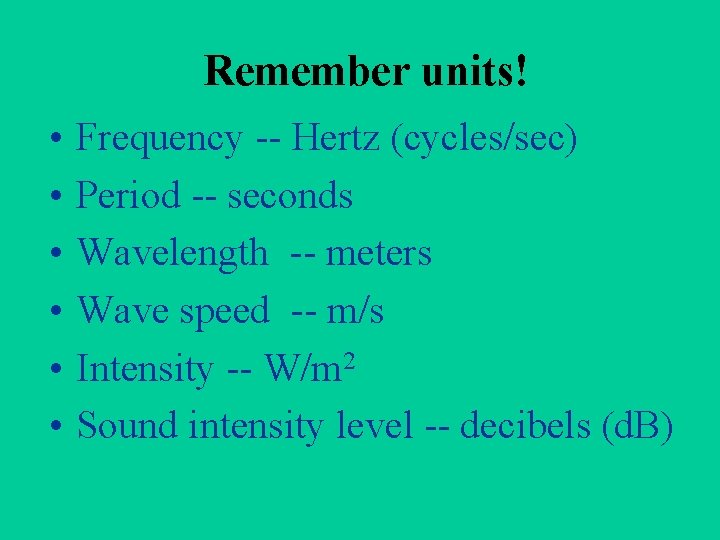 Remember units!

• Frequency -- Hertz (cycles/sec)
• Period -- seconds
• Wavelength -- meters
• Wave speed -- m/s
• Intensity -- $W/m^2$
• Sound intensity level -- decibels (dB)